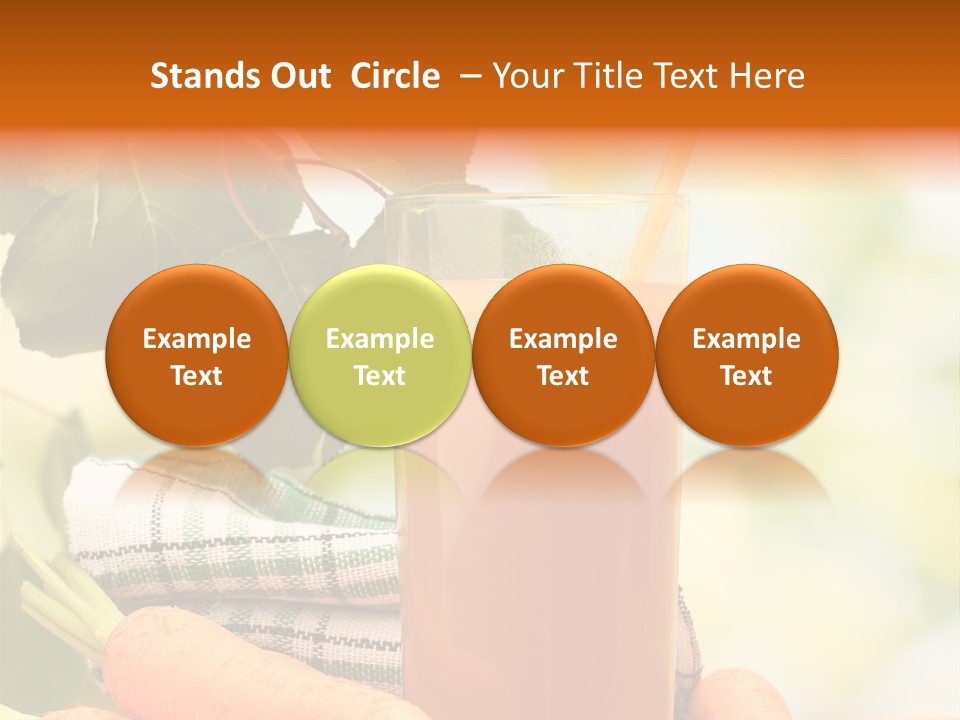 Stands Out Circle – Your Title Text Here

Example Text

Example Text

Example Text

Example Text